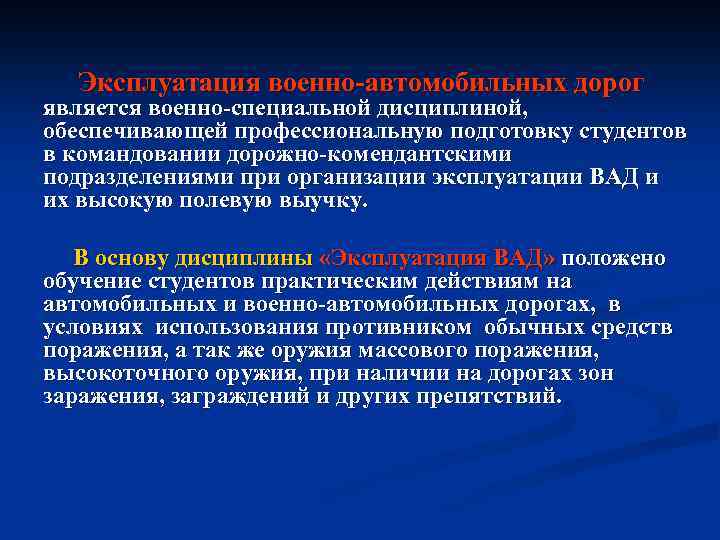 Эксплуатация военно-автомобильных дорог является военно-специальной дисциплиной, обеспечивающей профессиональную подготовку студентов в командовании дорожно-комендантскими подразделениями при организации эксплуатации ВАД и их высокую полевую выучку.

В основу дисциплины «Эксплуатация ВАД» положено обучение студентов практическим действиям на автомобильных и военно-автомобильных дорогах, в условиях использования противником обычных средств поражения, а так же оружия массового поражения, высокоточного оружия, при наличии на дорогах зон заражения, заграждений и других препятствий.